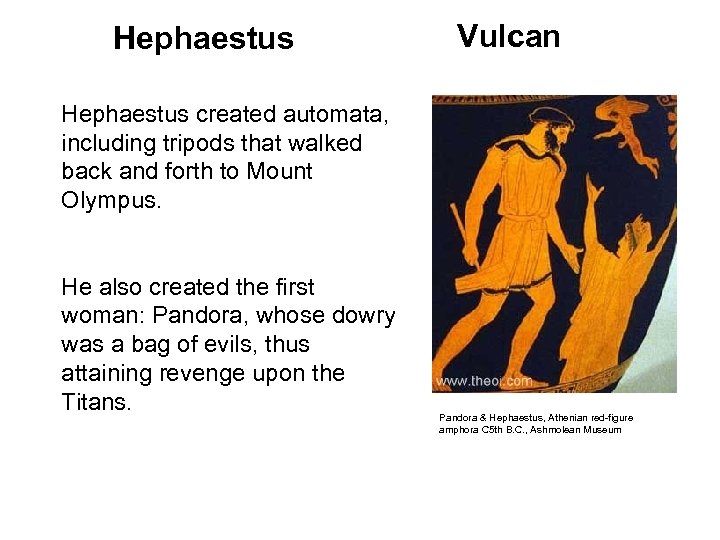 Hephaestus

Vulcan

Hephaestus created automata, including tripods that walked back and forth to Mount Olympus.

He also created the first woman: Pandora, whose dowry was a bag of evils, thus attaining revenge upon the Titans.

www.theoi.com

Pandora & Hephaestus, Athenian red-figure amphora C5th B.C., Ashmolean Museum